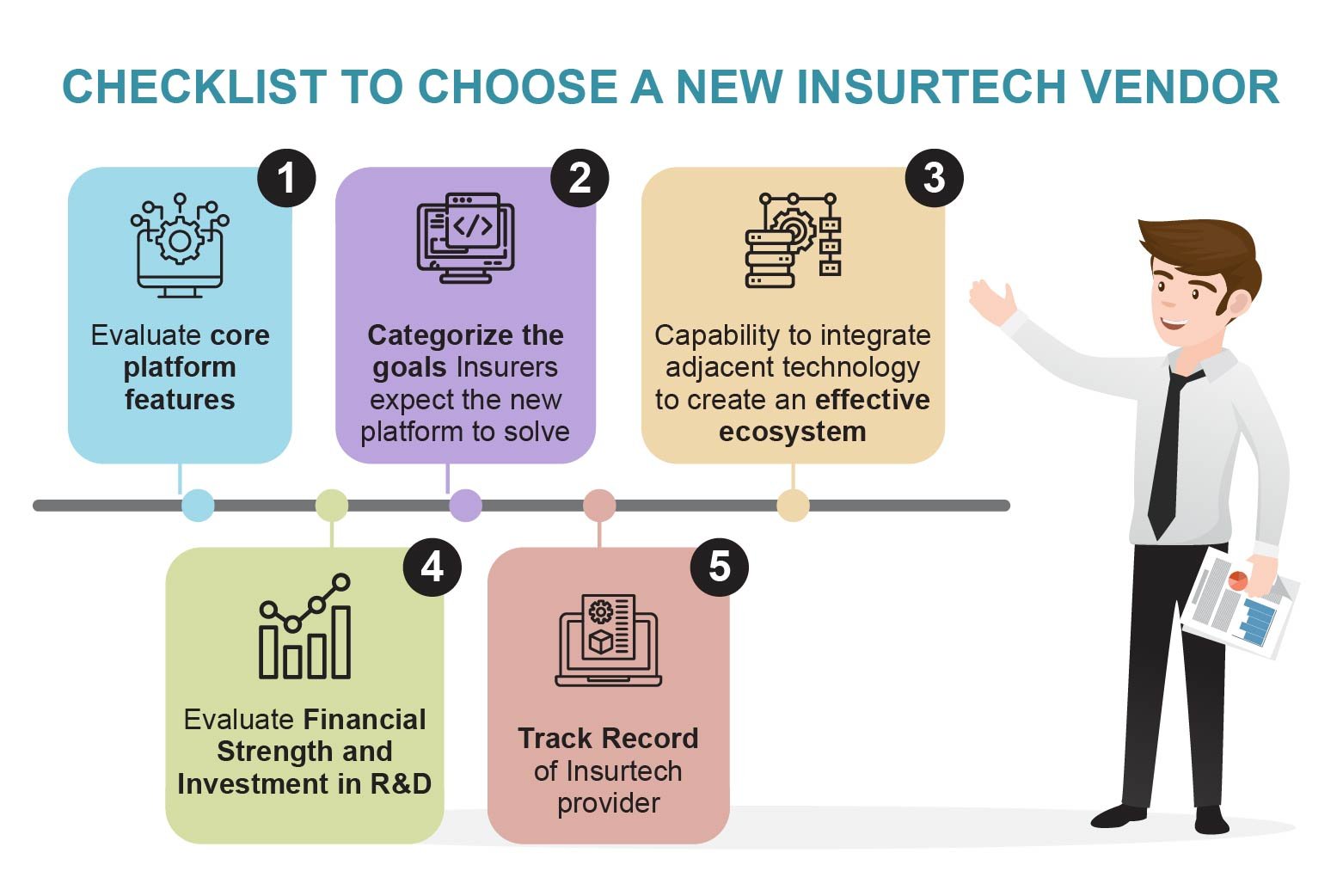 CHECKLIST TO CHOOSE A NEW INSURTECH VENDOR

1
Evaluate core platform features

2
Categorize the goals Insurers expect the new platform to solve

3
Capability to integrate adjacent technology to create an effective ecosystem

4
Evaluate Financial Strength and Investment in R&D

5
Track Record of Insurtech provider